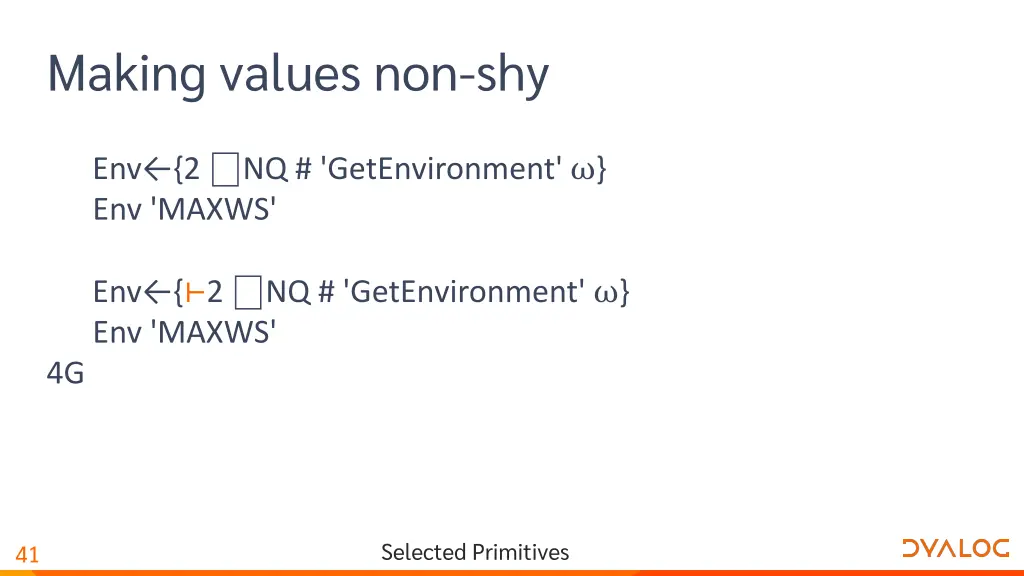 Making values non-shy

Env←{2 ⎕NQ # 'GetEnvironment' ⍵}
Env 'MAXWS'

Env←{⊢2 ⎕NQ # 'GetEnvironment' ⍵}
Env 'MAXWS'
4G

41

Selected Primitives

DYALOG